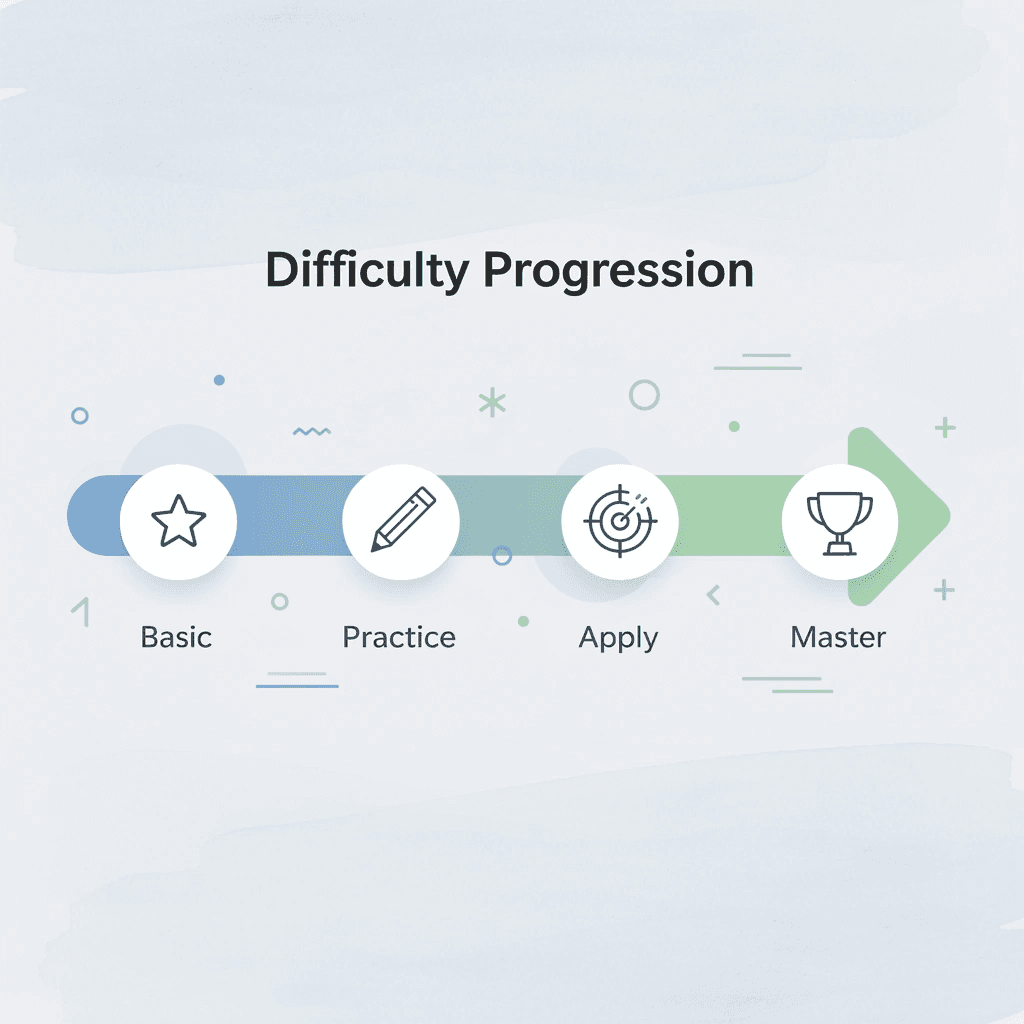 Difficulty Progression

Basic

Practice

Apply

Master